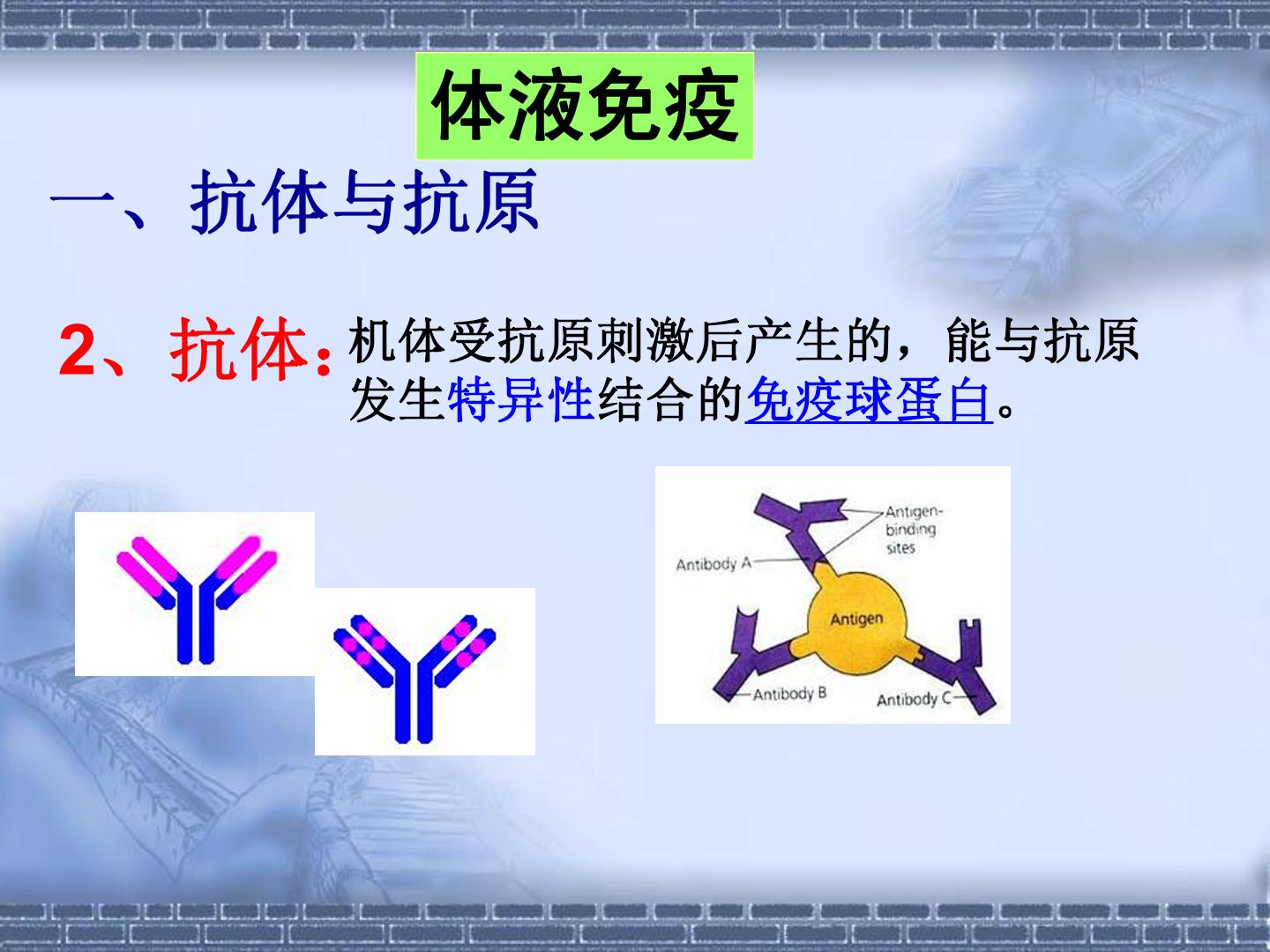 体液免疫

一、抗体与抗原

2、抗体：机体受抗原刺激后产生的，能与抗原发生特异性结合的免疫球蛋白。

Antigen-binding sites
Antibody A
Antigen
Antibody B
Antibody C